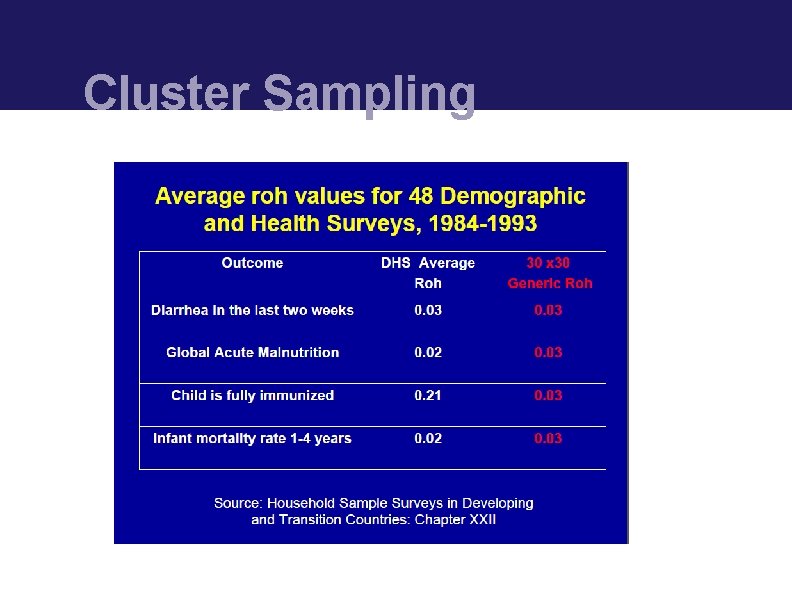 Cluster Sampling

Average roh values for 48 Demographic and Health Surveys, 1984-1993

| Outcome | DHS Average Roh | 30 x30 Generic Roh |
|---|---|---|
| Diarrhea in the last two weeks | 0.03 | 0.03 |
| Global Acute Malnutrition | 0.02 | 0.03 |
| Child is fully immunized | 0.21 | 0.03 |
| Infant mortality rate 1-4 years | 0.02 | 0.03 |

Source: Household Sample Surveys in Developing and Transition Countries: Chapter XXII